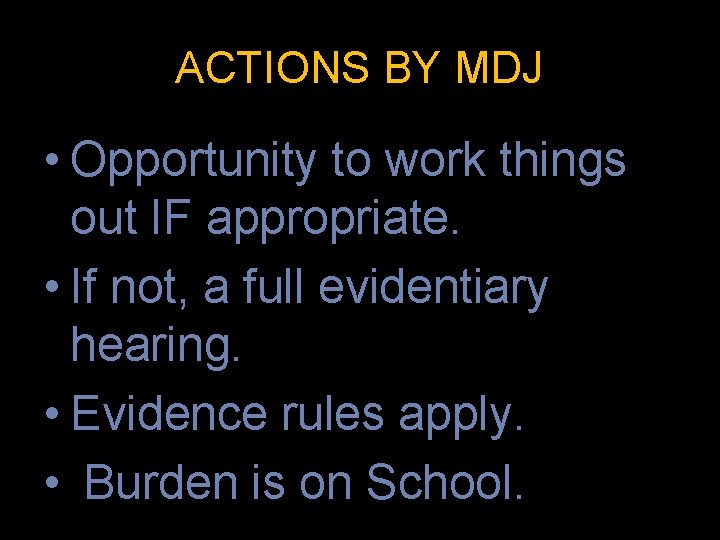 ACTIONS BY MDJ

• Opportunity to work things out IF appropriate.
• If not, a full evidentiary hearing.
• Evidence rules apply.
• Burden is on School.